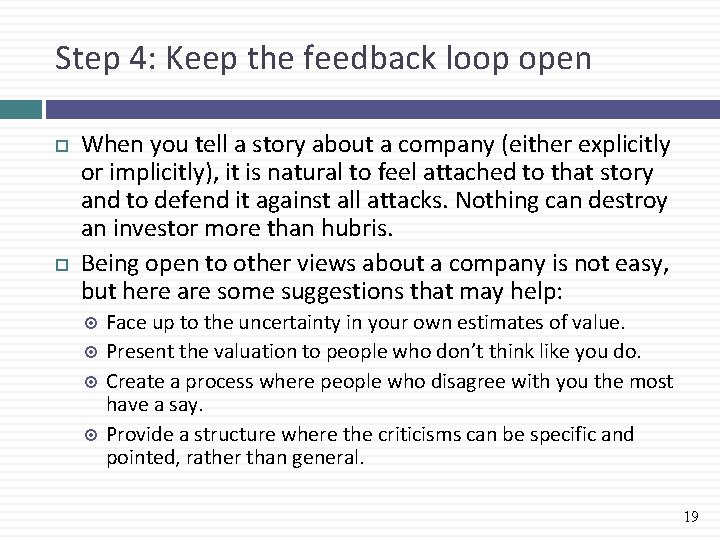 Step 4: Keep the feedback loop open

When you tell a story about a company (either explicitly or implicitly), it is natural to feel attached to that story and to defend it against all attacks. Nothing can destroy an investor more than hubris.

Being open to other views about a company is not easy, but here are some suggestions that may help:

Face up to the uncertainty in your own estimates of value.

Present the valuation to people who don't think like you do.

Create a process where people who disagree with you the most have a say.

Provide a structure where the criticisms can be specific and pointed, rather than general.

19